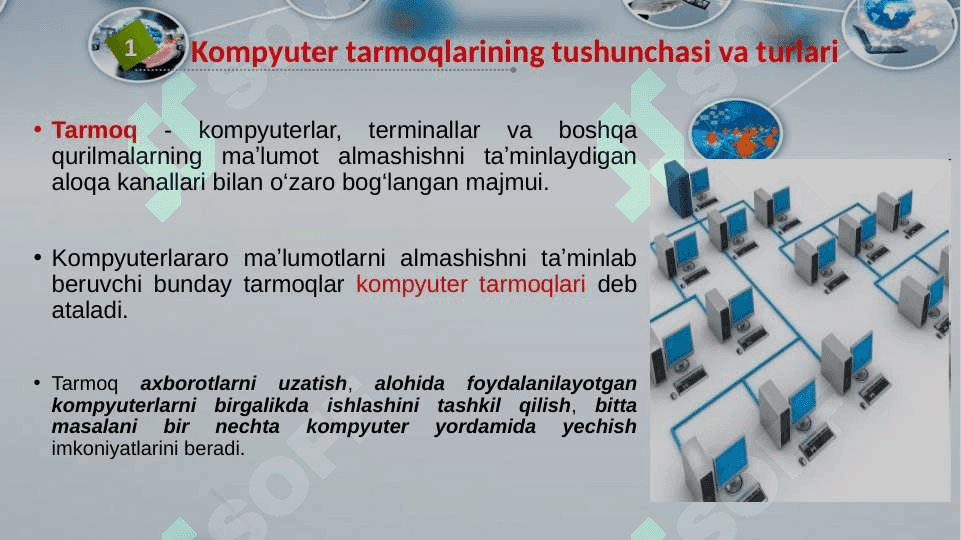 1 Kompyuter tarmoqlarining tushunchasi va turlari

• Tarmoq - kompyuterlar, terminallar va boshqa qurilmalarning ma’lumot almashishni ta’minlaydigan aloqa kanallari bilan o‘zaro bog‘langan majmui.

• Kompyuterlararo ma’lumotlarni almashishni ta’minlab beruvchi bunday tarmoqlar kompyuter tarmoqlari deb ataladi.

• Tarmoq axborotlarni uzatish, alohida foydalanilayotgan kompyuterlarni birgalikda ishlashini tashkil qilish, bitta masalani bir nechta kompyuter yordamida yechish imkoniyatlarini beradi.